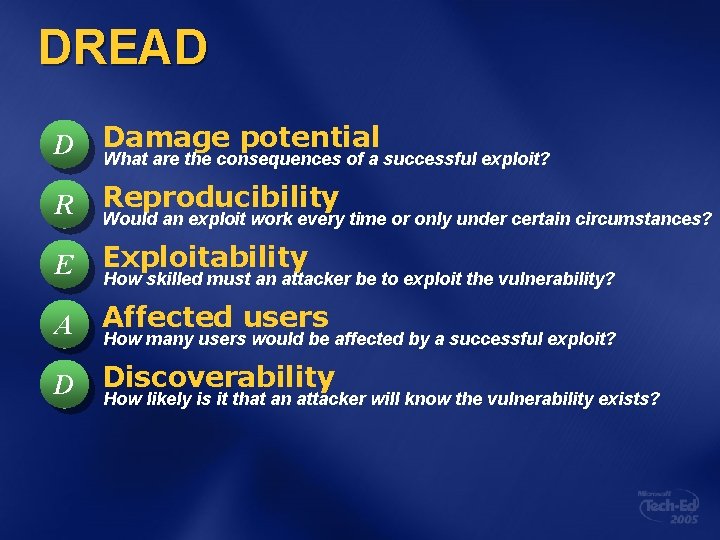 DREAD

D Damage potential
What are the consequences of a successful exploit?

R Reproducibility
Would an exploit work every time or only under certain circumstances?

E Exploitability
How skilled must an attacker be to exploit the vulnerability?

A Affected users
How many users would be affected by a successful exploit?

D Discoverability
How likely is it that an attacker will know the vulnerability exists?

Microsoft Tech·Ed 2005